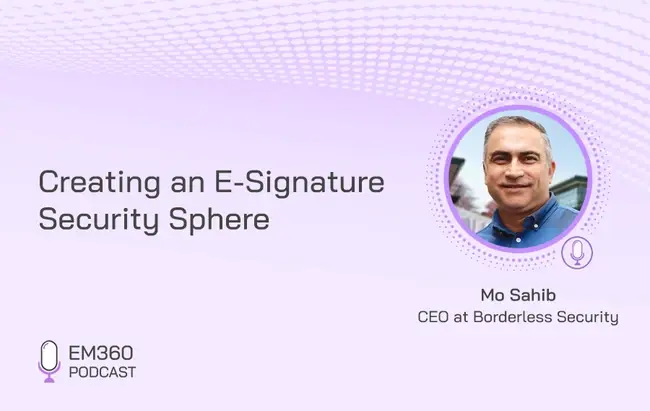 Creating an E-Signature Security Sphere

Mo Sahib
CEO at Borderless Security

EM360
PODCAST